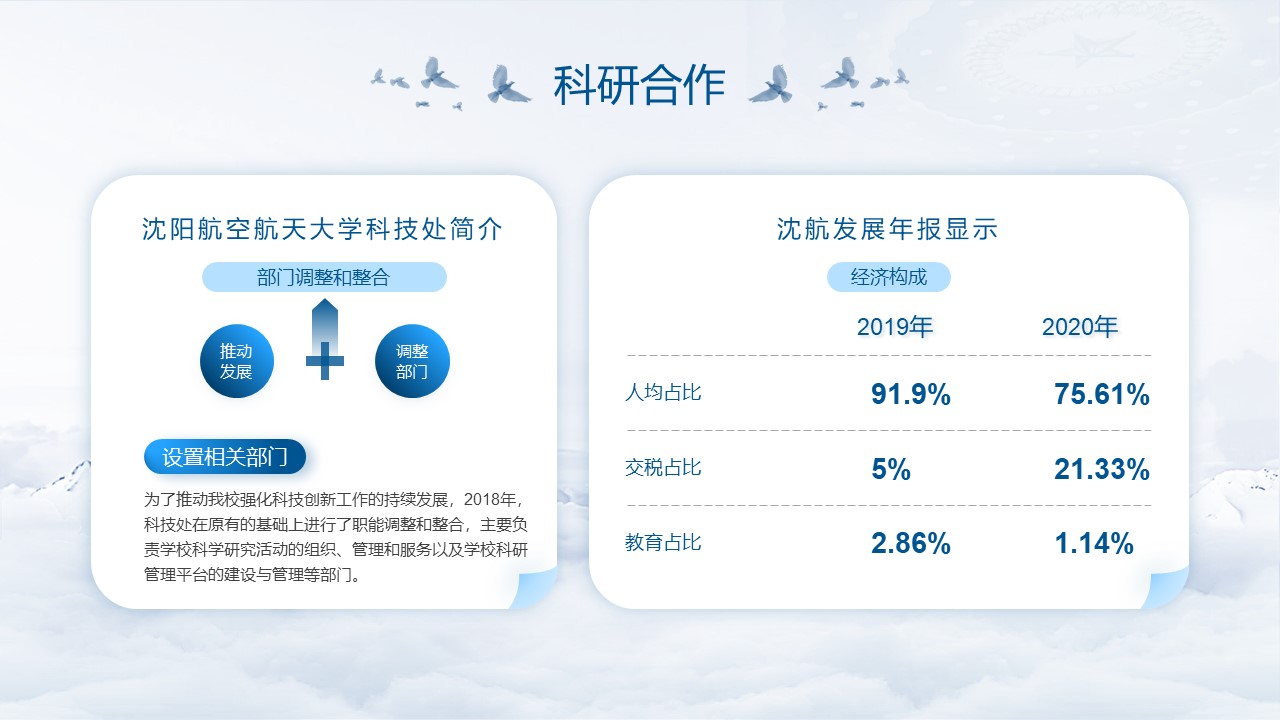 科研合作

沈阳航空航天大学科技处简介

部门调整和整合

推动发展

调整部门

设置相关部门

为了推动我校强化科技创新工作的持续发展，2018年，科技处在原有的基础上进行了职能调整和整合，主要负责学校科学研究活动的组织、管理和服务以及学校科研管理平台的建设与管理等部门。

沈航发展年报显示

经济构成

|  | 2019年 | 2020年 |
|---|---|---|
| 人均占比 | 91.9% | 75.61% |
| 交税占比 | 5% | 21.33% |
| 教育占比 | 2.86% | 1.14% |